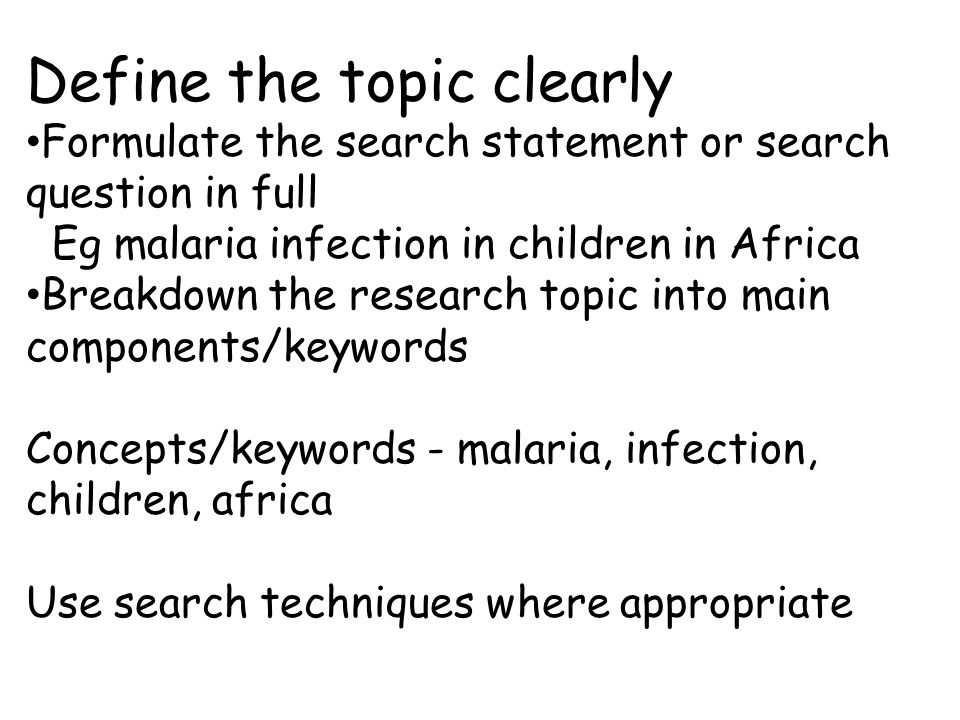 Define the topic clearly

•Formulate the search statement or search question in full

Eg malaria infection in children in Africa

•Breakdown the research topic into main components/keywords

Concepts/keywords - malaria, infection, children, africa

Use search techniques where appropriate